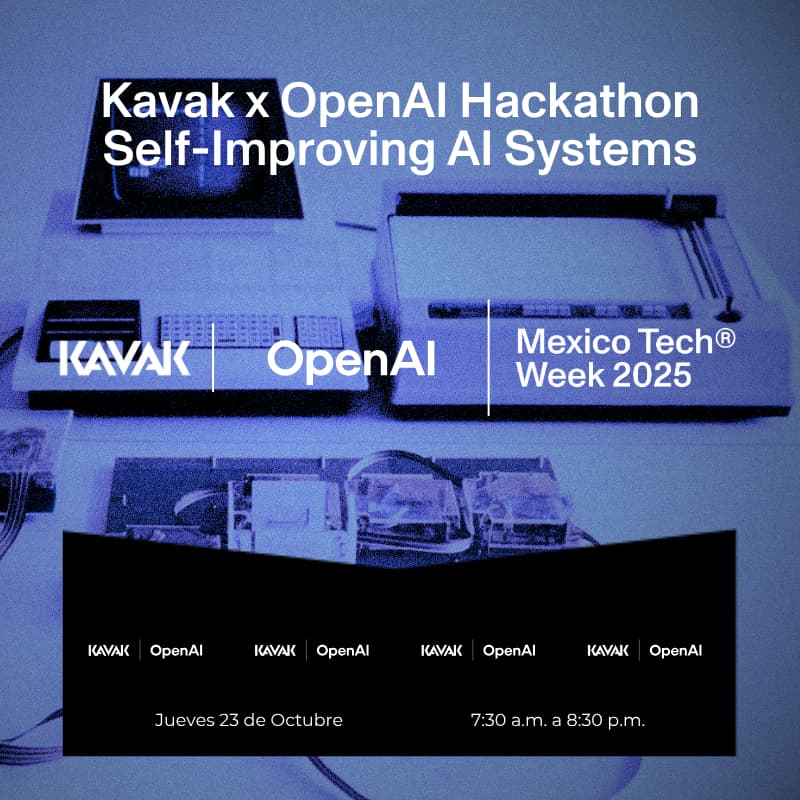 Kavak x OpenAI Hackathon
Self-Improving AI Systems

KAVAK | OpenAI | Mexico Tech® Week 2025

KAVAK | OpenAI KAVAK | OpenAI KAVAK | OpenAI KAVAK | OpenAI

Jueves 23 de Octubre 7:30 a.m. a 8:30 p.m.